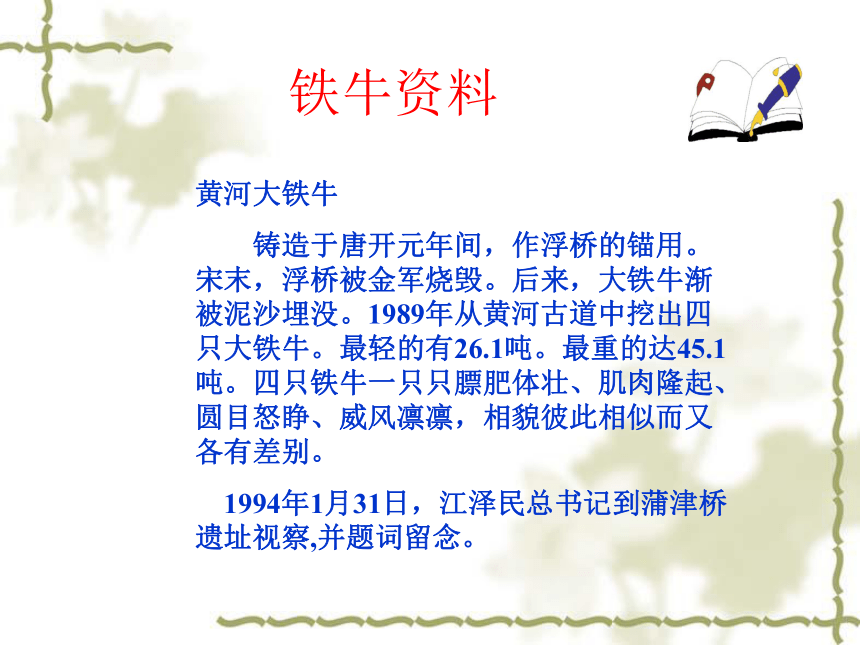 铁牛资料

黄河大铁牛

铸造于唐开元年间，作浮桥的锚用。宋末，浮桥被金军烧毁。后来，大铁牛渐被泥沙埋没。1989年从黄河古道中挖出四只大铁牛。最轻的有26.1吨。最重的达45.1吨。四只铁牛一只只膘肥体壮、肌肉隆起、圆目怒睁、威风凛凛，相貌彼此相似而又各有差别。

1994年1月31日，江泽民总书记到蒲津桥遗址视察,并题词留念。